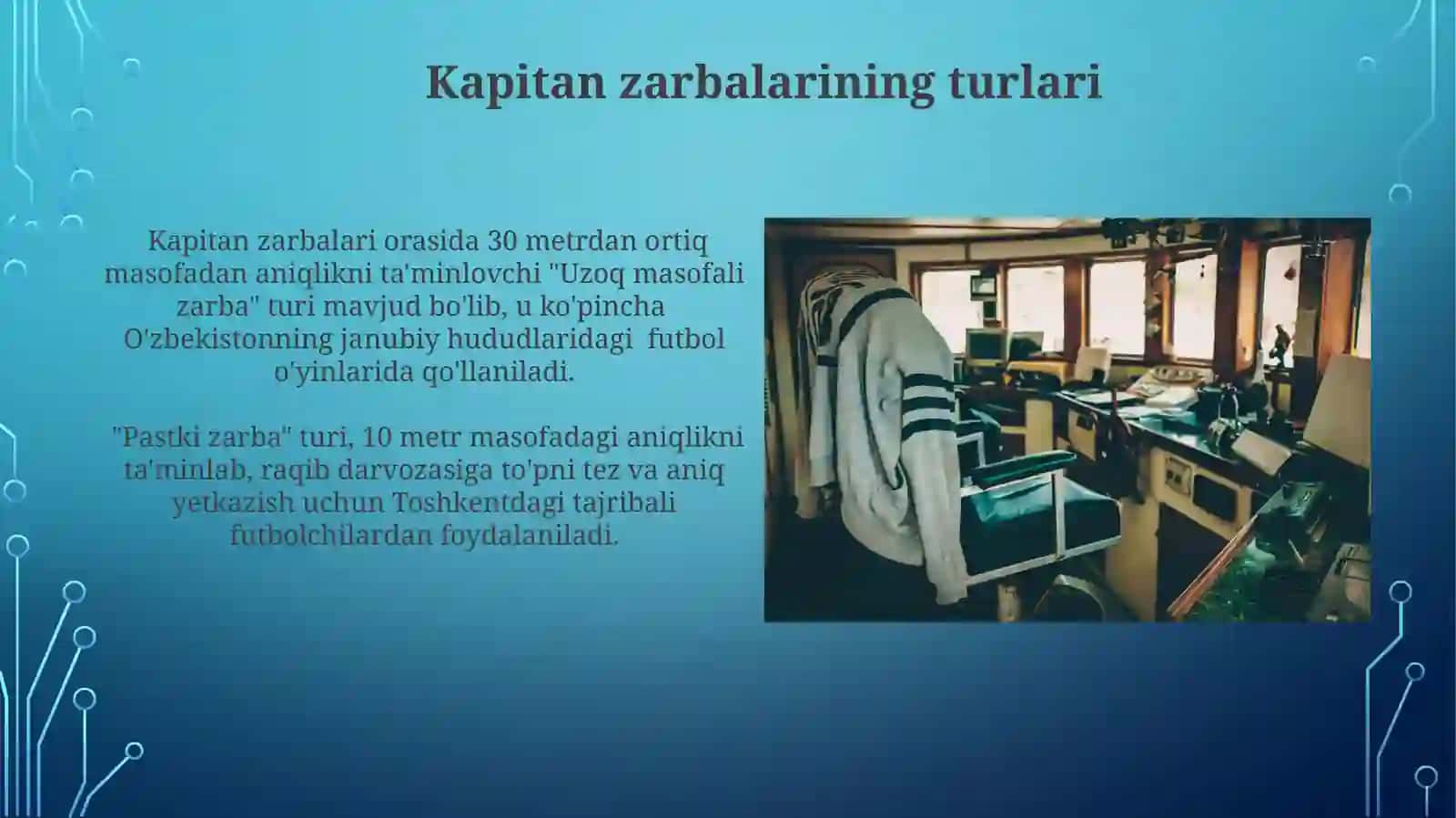 Kapitan zarbalarining turlari

Kapitan zarbalari orasida 30 metrdan ortiq masofadan aniqlikni ta'minlovchi "Uzoq masofali zarba" turi mavjud bo'lib, u ko'pincha O'zbekistonning janubiy hududlaridagi  futbol o'yinlarida qo'llaniladi.

"Pastki zarba" turi, 10 metr masofadagi aniqlikni ta'minlab, raqib darvozasiga to'pni tez va aniq yetkazish uchun Toshkentdagi tajribali futbolchilardan foydalaniladi.